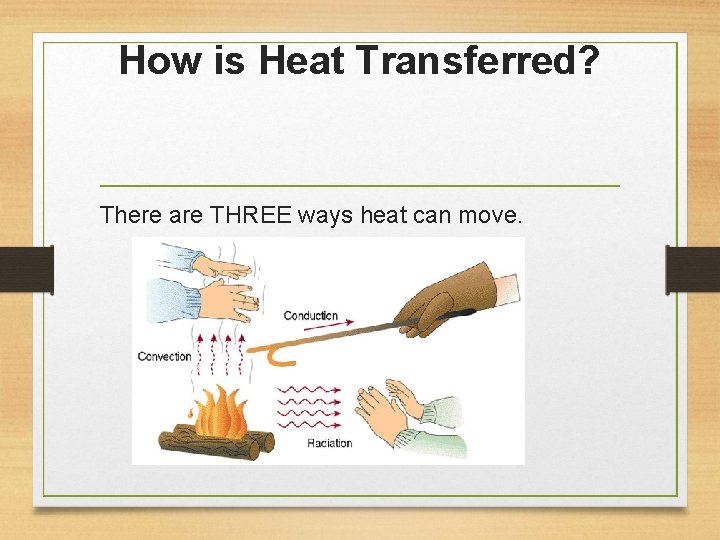 How is Heat Transferred?

There are THREE ways heat can move.

Conduction

Convection

Radiation